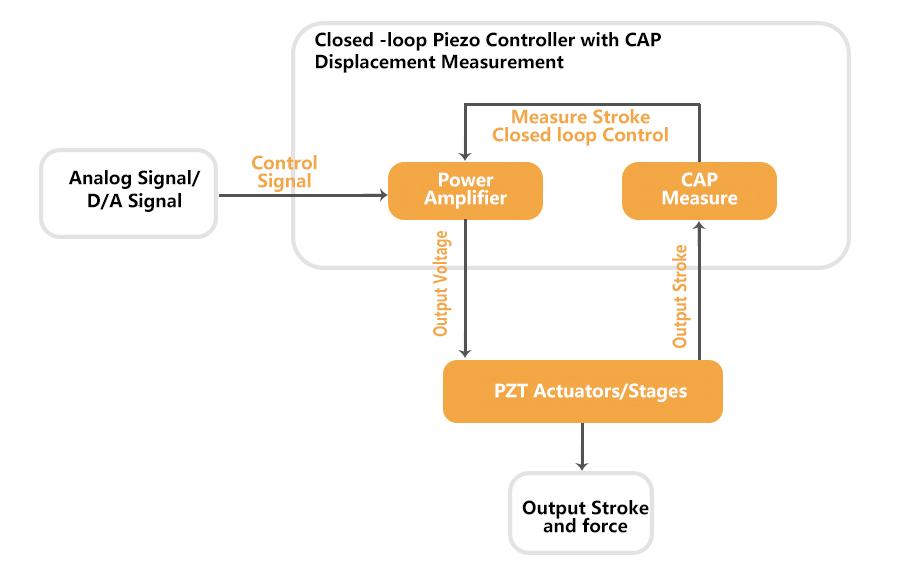 Closed -loop Piezo Controller with CAP Displacement Measurement

Measure Stroke
Closed loop Control

Analog Signal/
D/A Signal

Control
Signal

Power
Amplifier

CAP
Measure

Output Voltage

Output Stroke

PZT Actuators/Stages

Output Stroke
and force